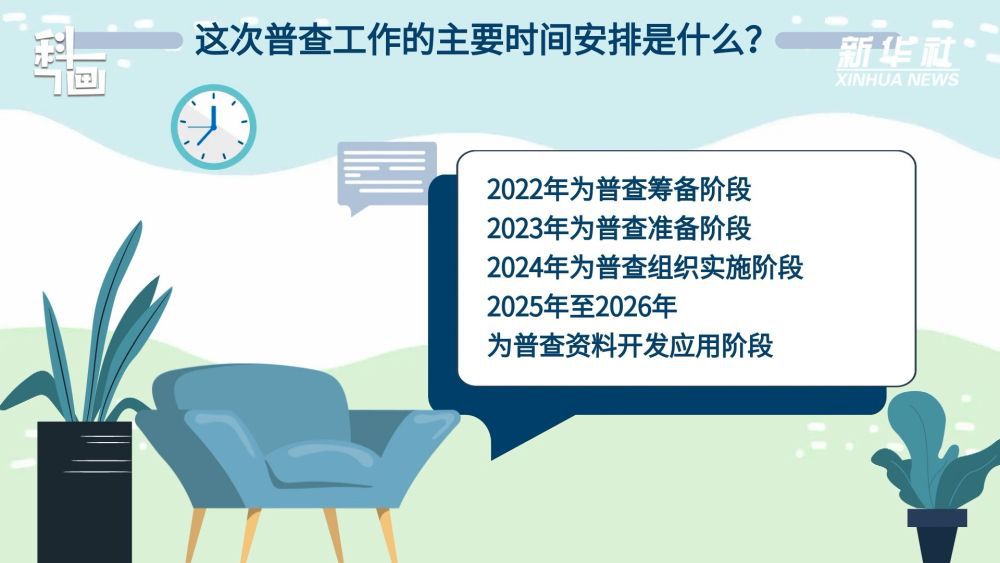 科画

这次普查工作的主要时间安排是什么？

新华社
XINHUA NEWS

2022年为普查筹备阶段
2023年为普查准备阶段
2024年为普查组织实施阶段
2025年至2026年
为普查资料开发应用阶段